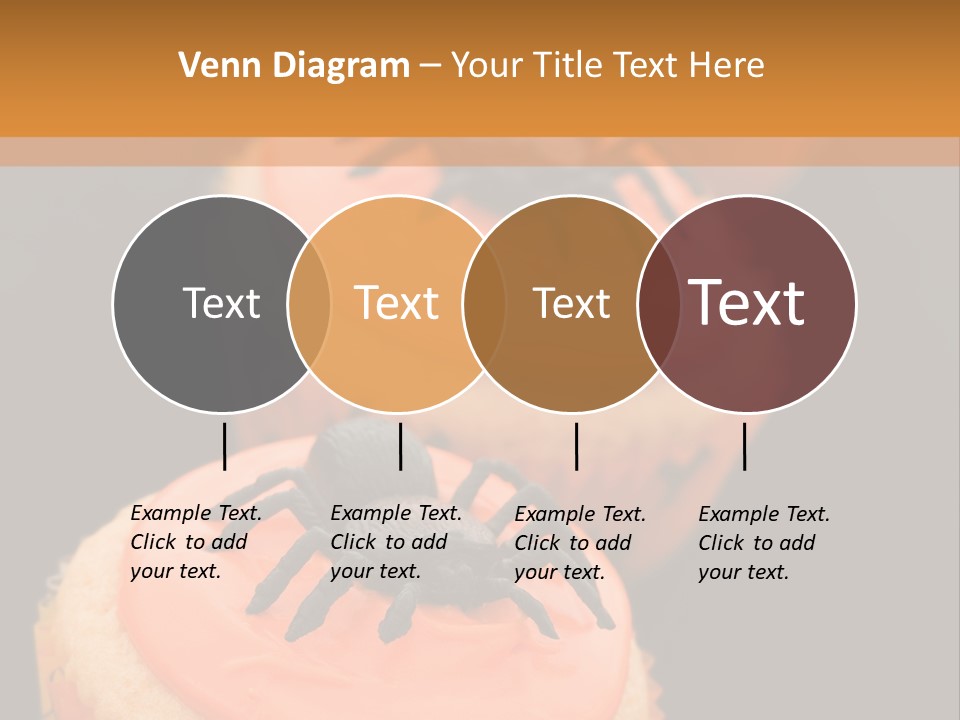 Venn Diagram – Your Title Text Here

Text

Text

Text

Text

Example Text. Click to add your text.

Example Text. Click to add your text.

Example Text. Click to add your text.

Example Text. Click to add your text.